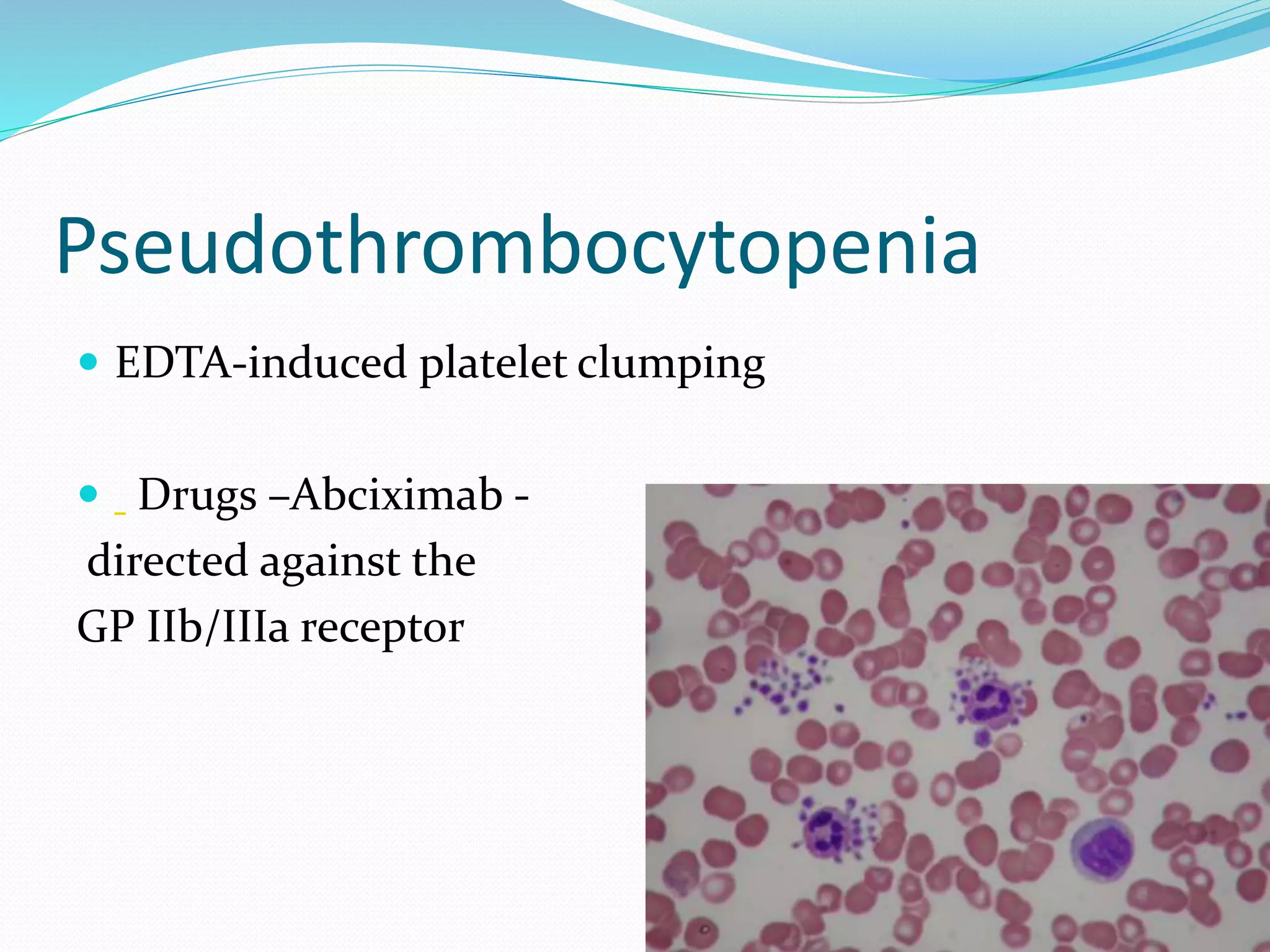 Pseudothrombocytopenia

EDTA-induced platelet clumping

_ Drugs –Abciximab - directed against the GP IIb/IIIa receptor